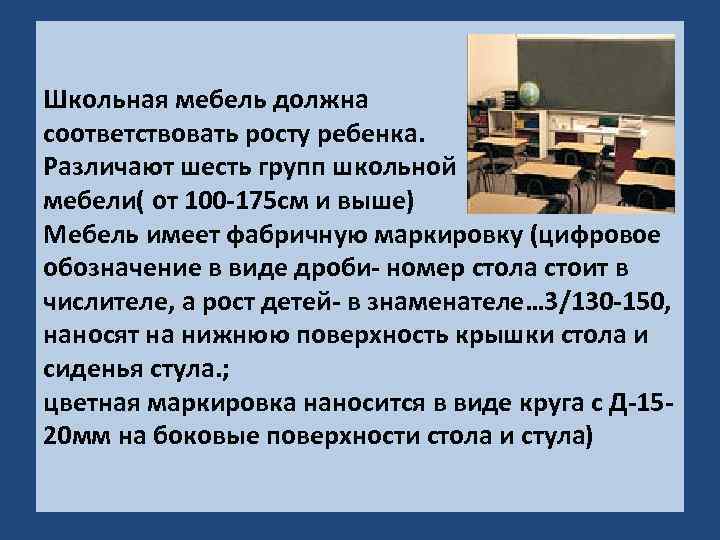 Школьная мебель должна соответствовать росту ребенка. Различают шесть групп школьной мебели( от 100-175см и выше)
Мебель имеет фабричную маркировку (цифровое обозначение в виде дроби- номер стола стоит в числителе, а рост детей- в знаменателе…3/130-150, наносят на нижнюю поверхность крышки стола и сиденья стула.;
цветная маркировка наносится в виде круга с Д-15-20мм на боковые поверхности стола и стула)